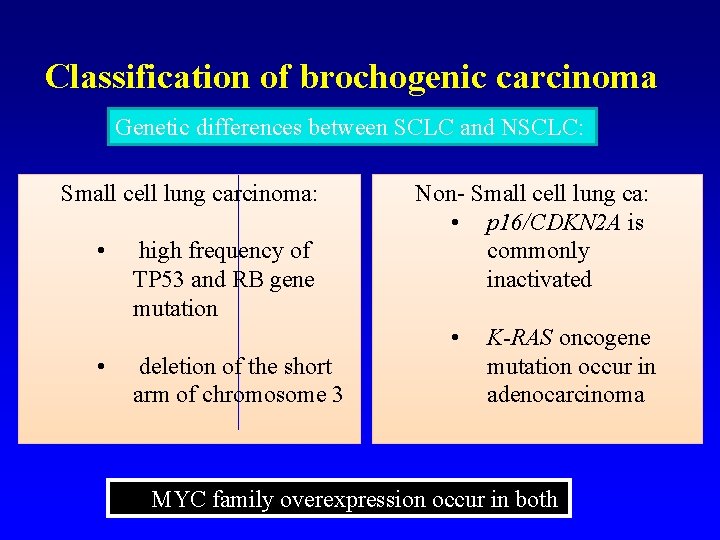 Classification of brochogenic carcinoma

Genetic differences between SCLC and NSCLC:

Small cell lung carcinoma:

• high frequency of TP53 and RB gene mutation

• deletion of the short arm of chromosome 3

Non- Small cell lung ca:

• p16/CDKN2A is commonly inactivated

• K-RAS oncogene mutation occur in adenocarcinoma

MYC family overexpression occur in both